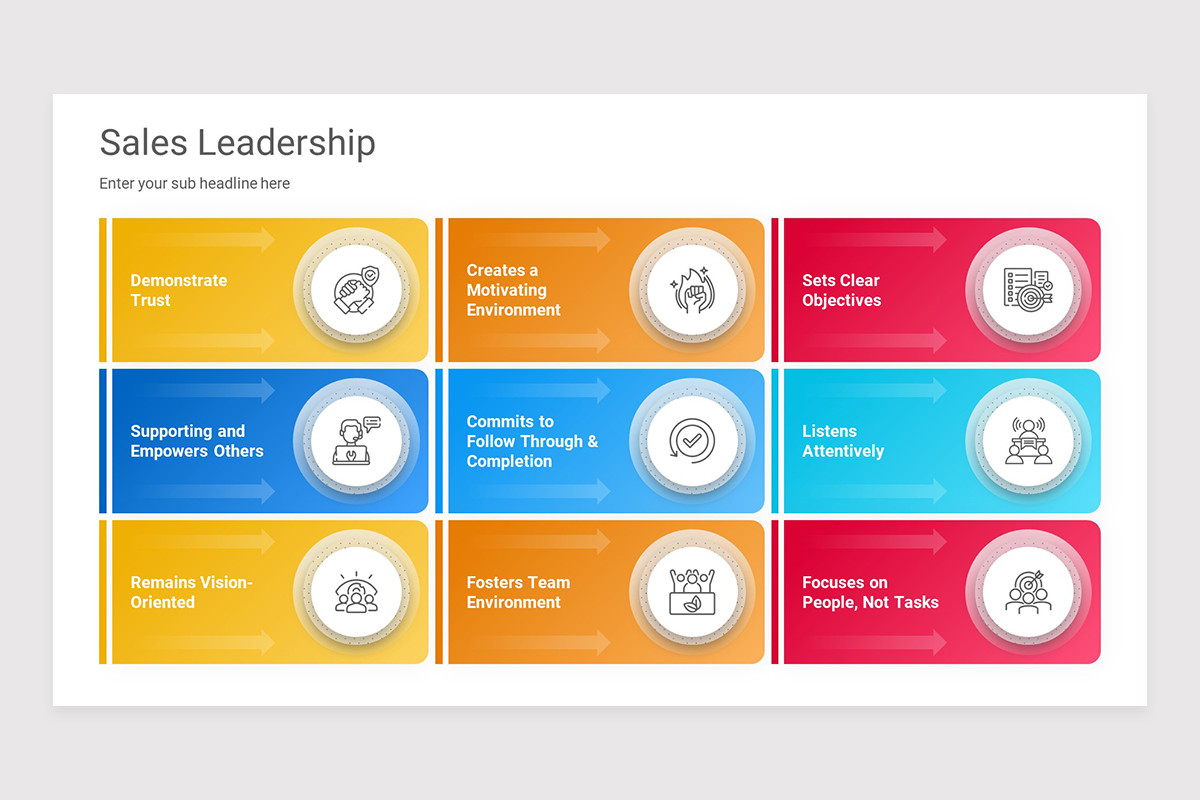 Sales Leadership

Enter your sub headline here

Demonstrate Trust

Creates a Motivating Environment

Sets Clear Objectives

Supporting and Empowers Others

Commits to Follow Through & Completion

Listens Attentively

Remains Vision-Oriented

Fosters Team Environment

Focuses on People, Not Tasks